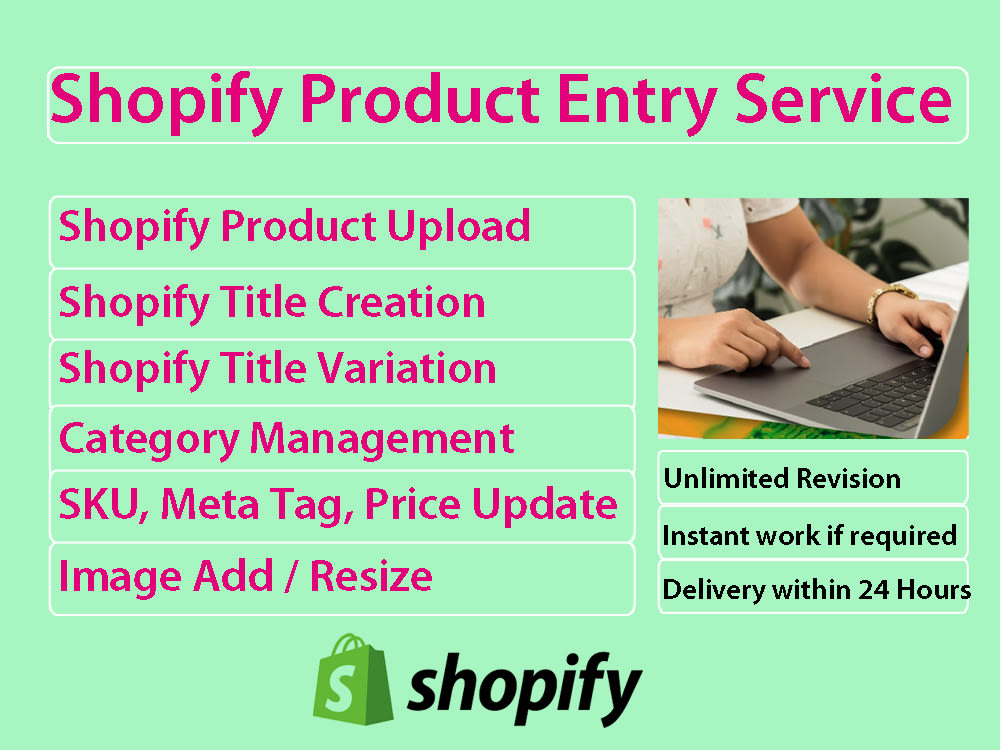 Shopify Product Entry Service

Shopify Product Upload

Shopify Title Creation

Shopify Title Variation

Category Management

SKU, Meta Tag, Price Update

Image Add / Resize

Unlimited Revision

Instant work if required

Delivery within 24 Hours

shopify